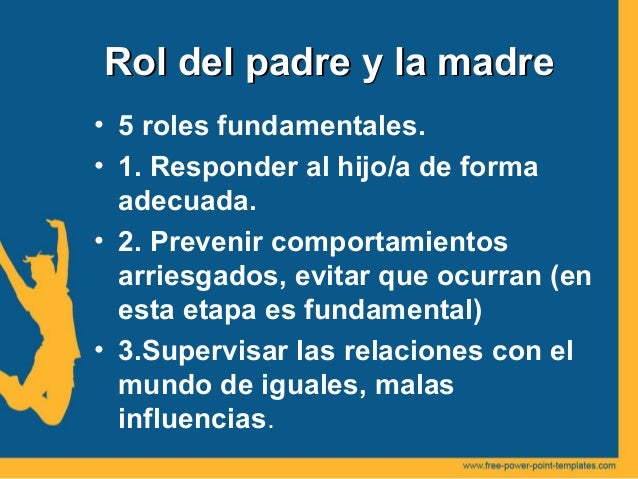 Rol del padre y la madre

• 5 roles fundamentales.
• 1. Responder al hijo/a de forma adecuada.
• 2. Prevenir comportamientos arriesgados, evitar que ocurran (en esta etapa es fundamental)
• 3.Supervisar las relaciones con el mundo de iguales, malas influencias.

www.free-power-point-templates.com